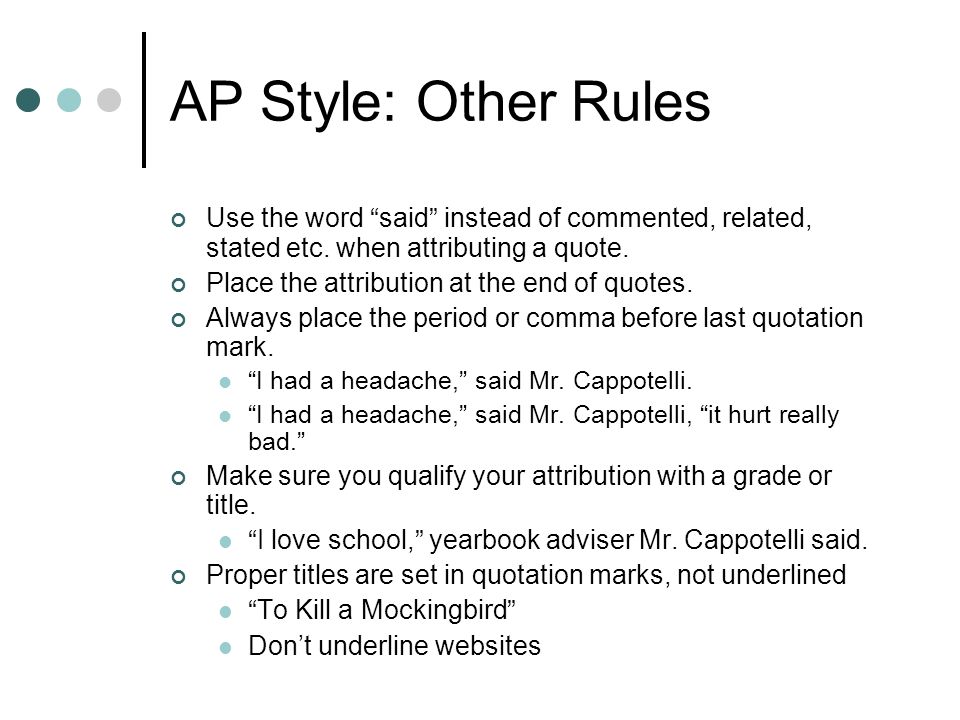 AP Style: Other Rules

Use the word “said” instead of commented, related, stated etc. when attributing a quote.

Place the attribution at the end of quotes.

Always place the period or comma before last quotation mark.

“I had a headache,” said Mr. Cappotelli.

“I had a headache,” said Mr. Cappotelli, “it hurt really bad.”

Make sure you qualify your attribution with a grade or title.

“I love school,” yearbook adviser Mr. Cappotelli said.

Proper titles are set in quotation marks, not underlined

“To Kill a Mockingbird”

Don’t underline websites